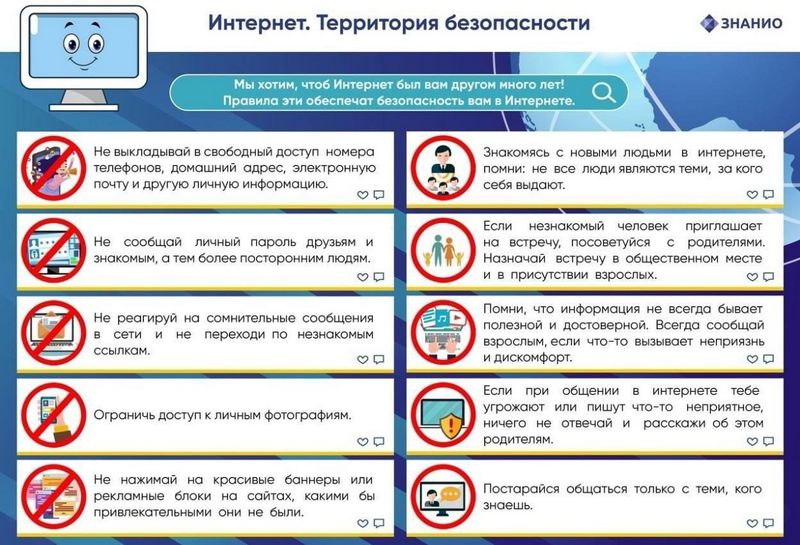 Интернет. Территория безопасности

ЗНАНИО

Мы хотим, чтоб Интернет был вам другом много лет! Правила эти обеспечат безопасность вам в Интернете.

Не выкладывай в свободный доступ номера телефонов, домашний адрес, электронную почту и другую личную информацию.

Не сообщай личный пароль друзьям и знакомым, а тем более посторонним людям.

Не реагируй на сомнительные сообщения в сети и не переходи по незнакомым ссылкам.

Ограничь доступ к личным фотографиям.

Не нажимай на красивые баннеры или рекламные блоки на сайтах, какими бы привлекательными они не были.

Знакомясь с новыми людьми в интернете, помни: не все люди являются теми, за кого себя выдают.

Если незнакомый человек приглашает на встречу, посоветуйся с родителями. Назначай встречу в общественном месте и в присутствии взрослых.

Помни, что информация не всегда бывает полезной и достоверной. Всегда сообщай взрослым, если что-то вызывает неприязнь и дискомфорт.

Если при общении в интернете тебе угрожают или пишут что-то неприятное, ничего не отвечай и расскажи об этом родителям.

Постарайся общаться только с теми, кого знаешь.